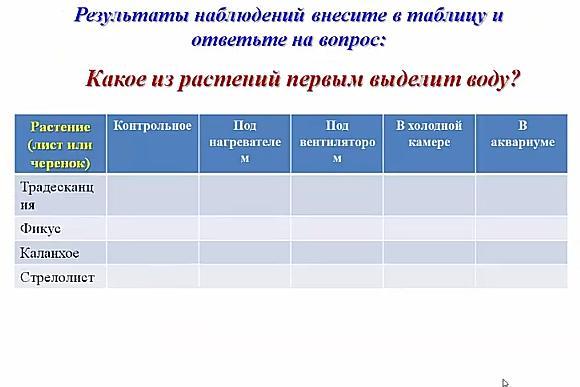 Результаты наблюдений внесите в таблицу и ответьте на вопрос:

Какое из растений первым выделит воду?

| Растение (лист или черенок) | Контрольное | Под нагревателем | Под вентилятором | В холодной камере | В аквариуме |
|---|---|---|---|---|---|
| Традесканция | | | | | |
| Фикус | | | | | |
| Каланхое | | | | | |
| Стрелолист | | | | | |